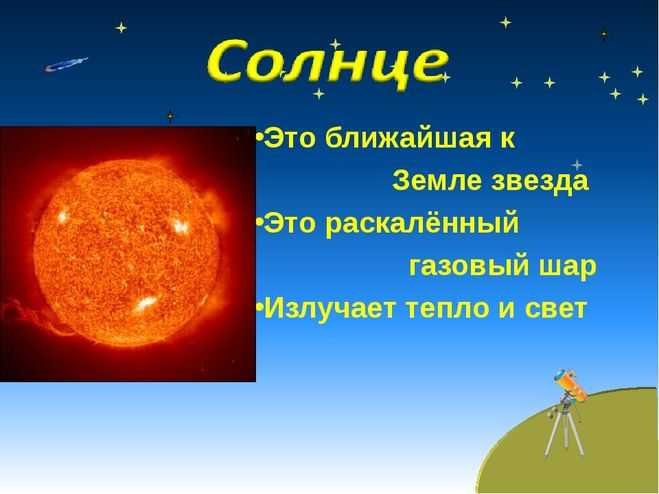 Солнце

•Это ближайшая к Земле звезда
•Это раскалённый газовый шар
•Излучает тепло и свет